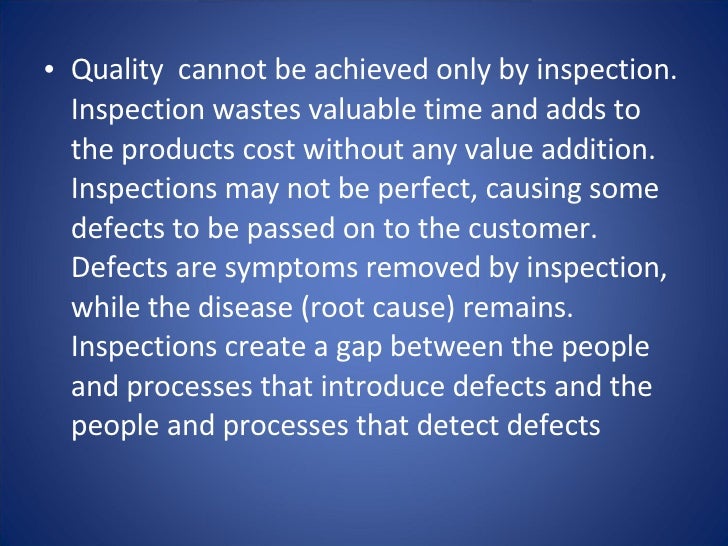 • Quality cannot be achieved only by inspection. Inspection wastes valuable time and adds to the products cost without any value addition. Inspections may not be perfect, causing some defects to be passed on to the customer. Defects are symptoms removed by inspection, while the disease (root cause) remains. Inspections create a gap between the people and processes that introduce defects and the people and processes that detect defects